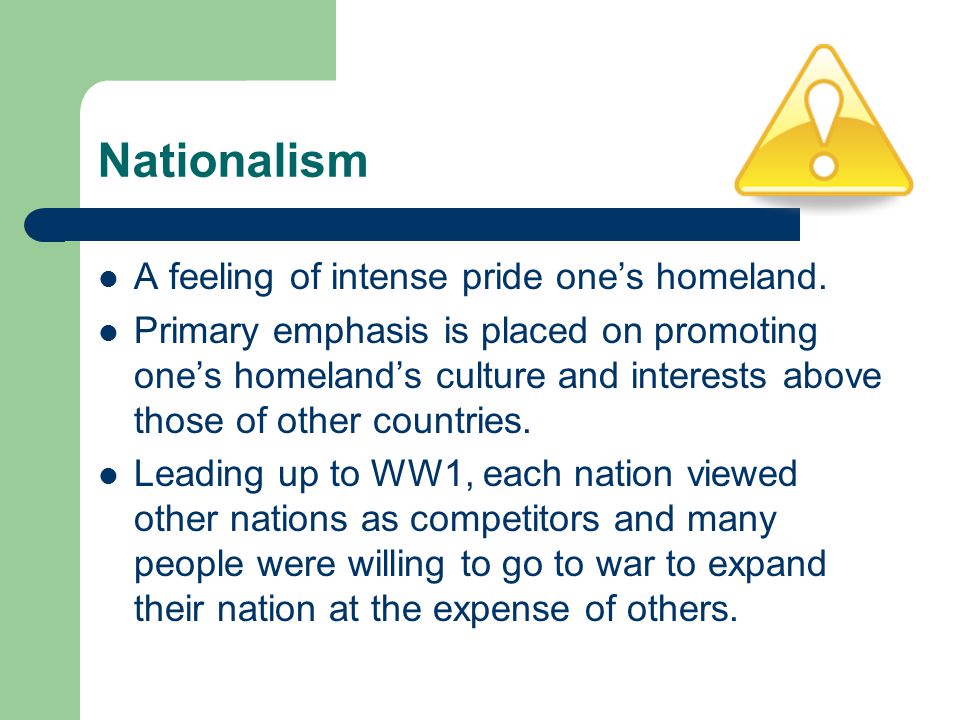 Nationalism

- A feeling of intense pride one’s homeland.
- Primary emphasis is placed on promoting one’s homeland’s culture and interests above those of other countries.
- Leading up to WW1, each nation viewed other nations as competitors and many people were willing to go to war to expand their nation at the expense of others.